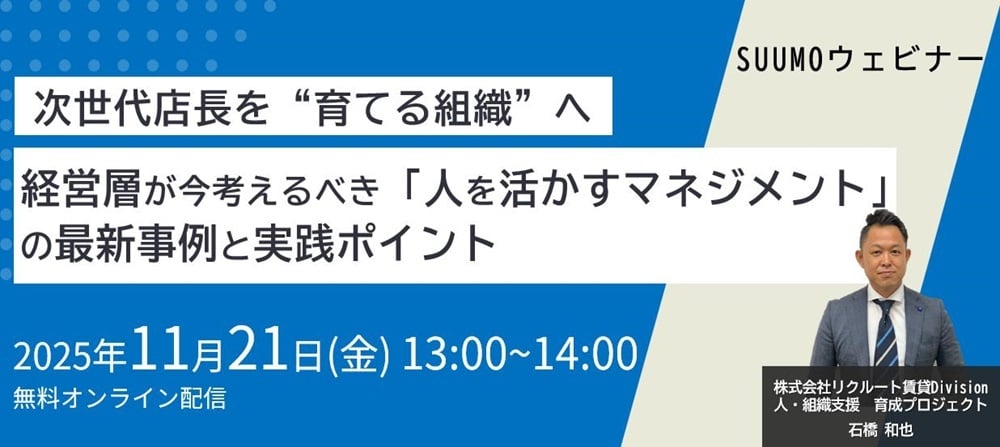 SUUMOウェビナー

次世代店長を“育てる組織”へ

経営層が今考えるべき「人を活かすマネジメント」の最新事例と実践ポイント

2025年11月21日(金) 13:00~14:00
無料オンライン配信

株式会社リクルート賃貸Division
人・組織支援　育成プロジェクト
石橋　和也